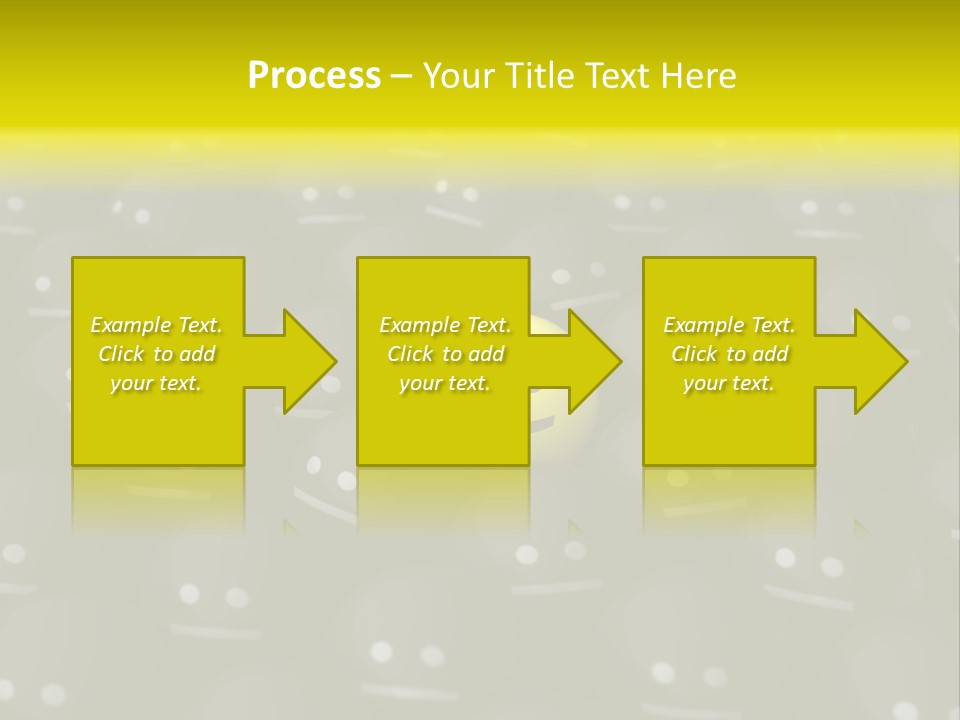 Process – Your Title Text Here

Example Text. Click to add your text.

Example Text. Click to add your text.

Example Text. Click to add your text.